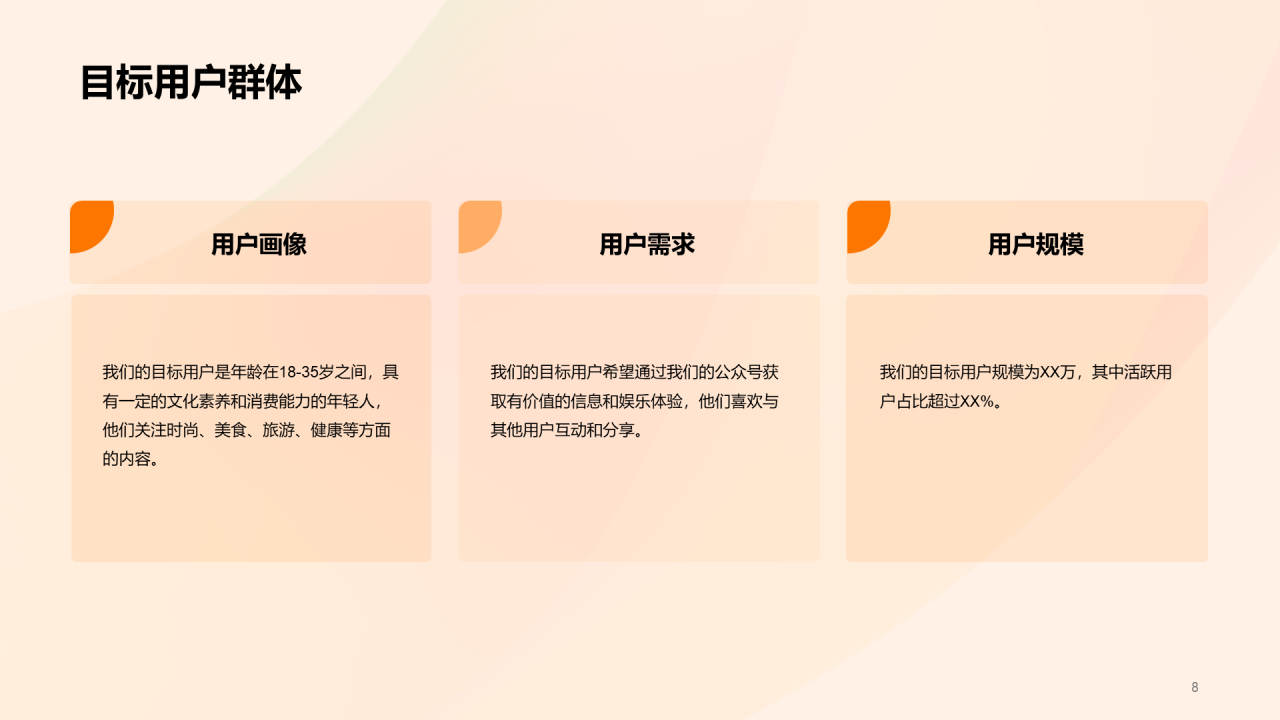 目标用户群体

用户画像

我们的目标用户是年龄在18-35岁之间，具有一定的文化素养和消费能力的年轻人，他们关注时尚、美食、旅游、健康等方面的内容。

用户需求

我们的目标用户希望通过我们的公众号获取有价值的信息和娱乐体验，他们喜欢与其他用户互动和分享。

用户规模

我们的目标用户规模为XX万，其中活跃用户占比超过XX%。

8